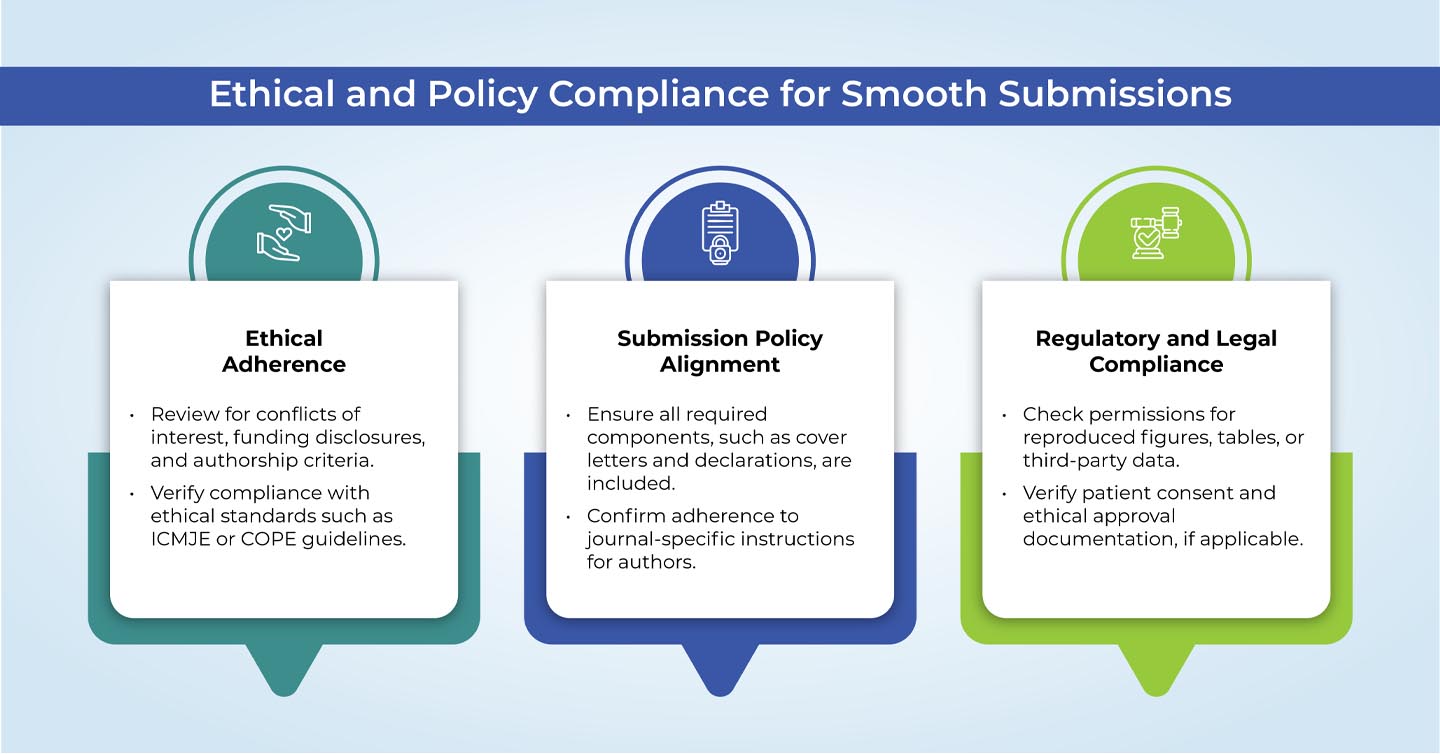 Ethical and Policy Compliance for Smooth Submissions

Ethical Adherence

• Review for conflicts of interest, funding disclosures, and authorship criteria.
• Verify compliance with ethical standards such as ICMJE or COPE guidelines.

Submission Policy Alignment

• Ensure all required components, such as cover letters and declarations, are included.
• Confirm adherence to journal-specific instructions for authors.

Regulatory and Legal Compliance

• Check permissions for reproduced figures, tables, or third-party data.
• Verify patient consent and ethical approval documentation, if applicable.